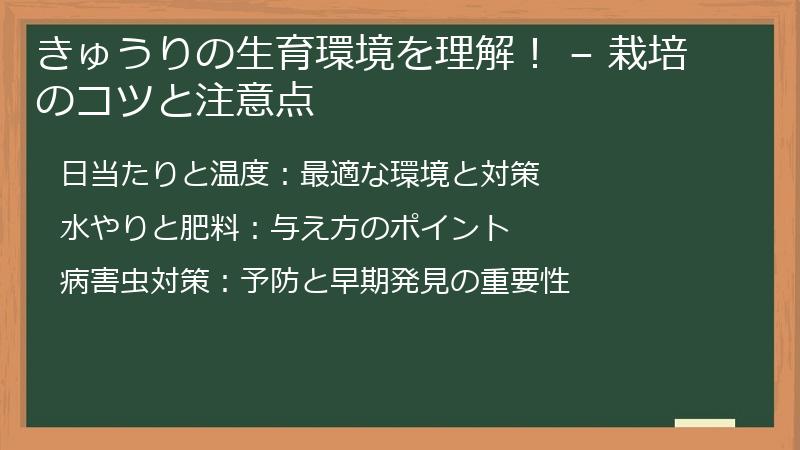 きゅうりの生育環境を理解！ – 栽培のコツと注意点

日当たりと温度：最適な環境と対策

水やりと肥料：与え方のポイント

病害虫対策：予防と早期発見の重要性